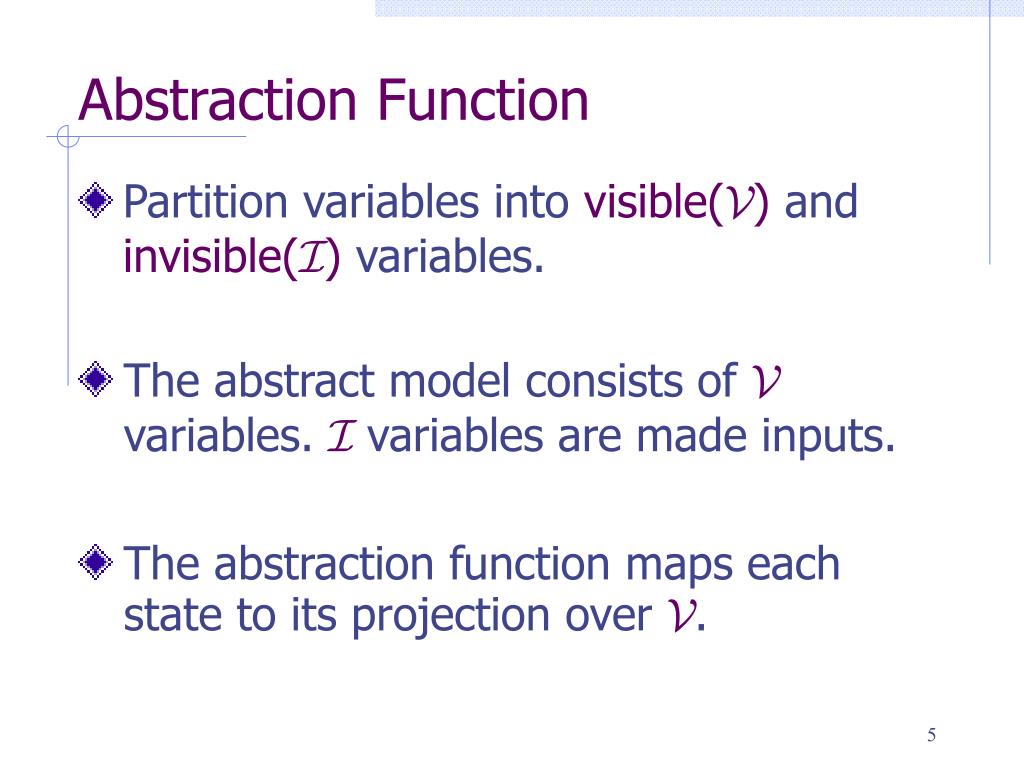 Abstraction Function

Partition variables into visible($\mathcal{V}$) and invisible($\mathcal{I}$) variables.

The abstract model consists of $\mathcal{V}$ variables. $\mathcal{I}$ variables are made inputs.

The abstraction function maps each state to its projection over $\mathcal{V}$.

5